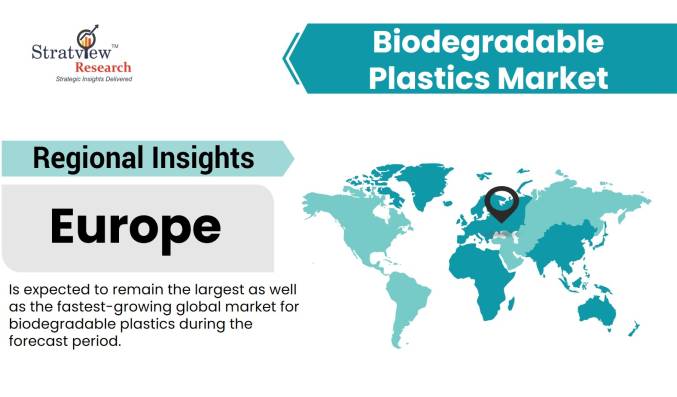 Stratview™
Research
Strategic Insights Delivered

Biodegradable Plastics Market

Regional Insights

Europe

Is expected to remain the largest as well as the fastest-growing global market for biodegradable plastics during the forecast period.